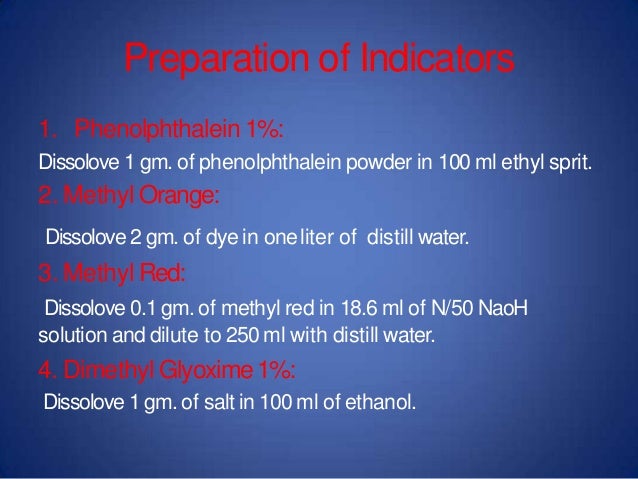 Preparation of Indicators

1. Phenolphthalein 1%:

Dissolove 1 gm. of phenolphthalein powder in 100 ml ethyl sprit.

2. Methyl Orange:

Dissolove 2 gm. of dye in one liter of distill water.

3. Methyl Red:

Dissolove 0.1 gm. of methyl red in 18.6 ml of N/50 NaoH solution and dilute to 250 ml with distill water.

4. Dimethyl Glyoxime 1%:

Dissolove 1 gm. of salt in 100 ml of ethanol.